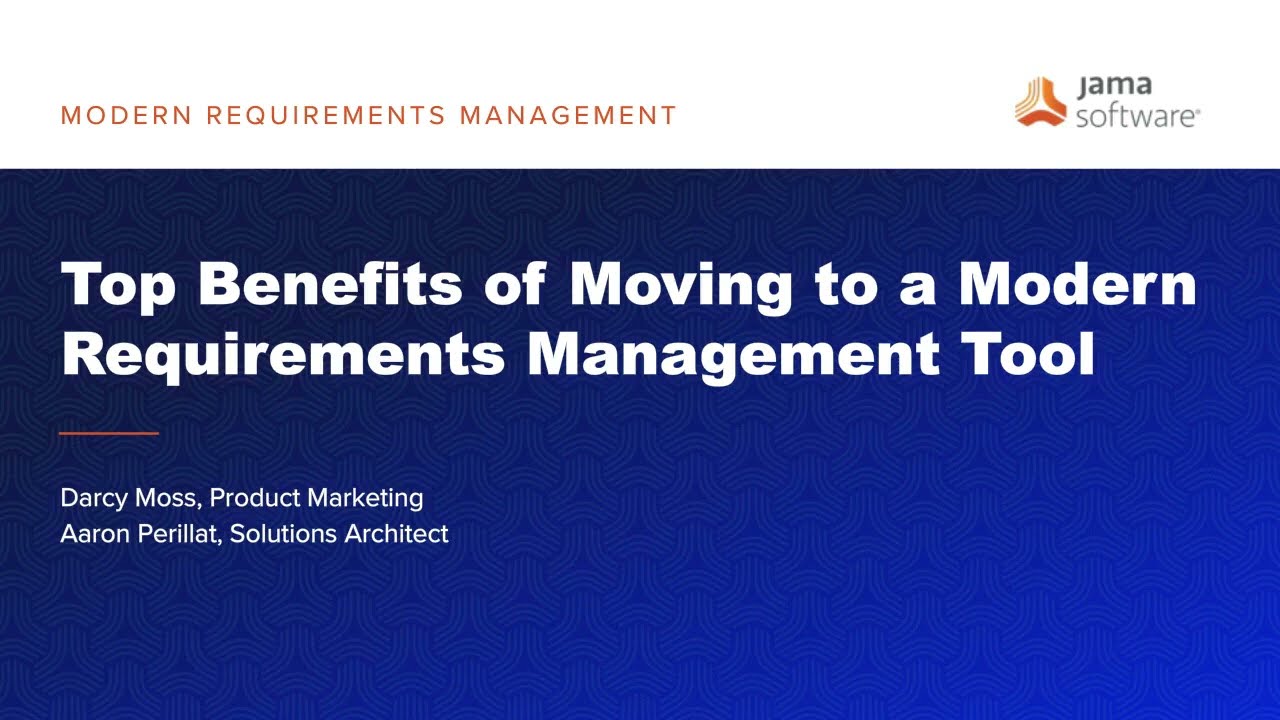 MODERN REQUIREMENTS MANAGEMENT

jama software®

Top Benefits of Moving to a Modern Requirements Management Tool

Darcy Moss, Product Marketing
Aaron Perillat, Solutions Architect